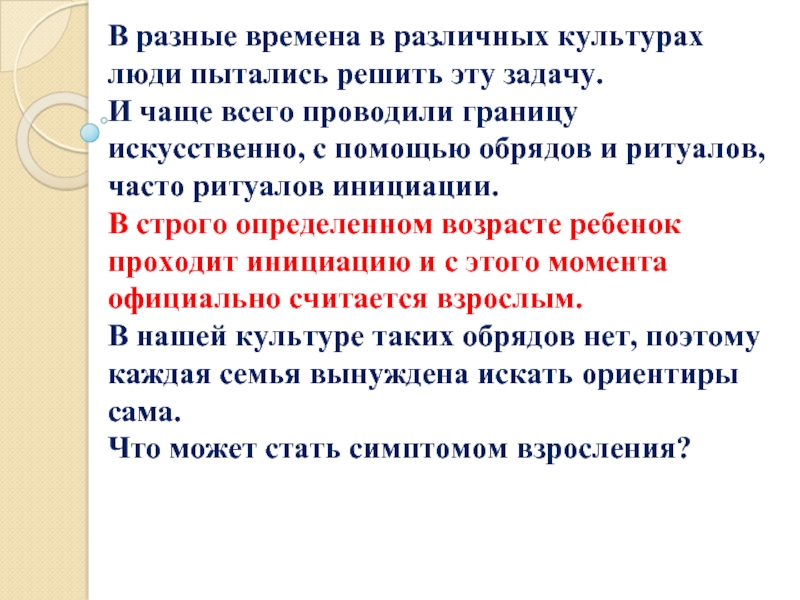 В разные времена в различных культурах люди пытались решить эту задачу.
И чаще всего проводили границу искусственно, с помощью обрядов и ритуалов, часто ритуалов инициации.
В строго определенном возрасте ребенок проходит инициацию и с этого момента официально считается взрослым.
В нашей культуре таких обрядов нет, поэтому каждая семья вынуждена искать ориентиры сама.
Что может стать симптомом взросления?